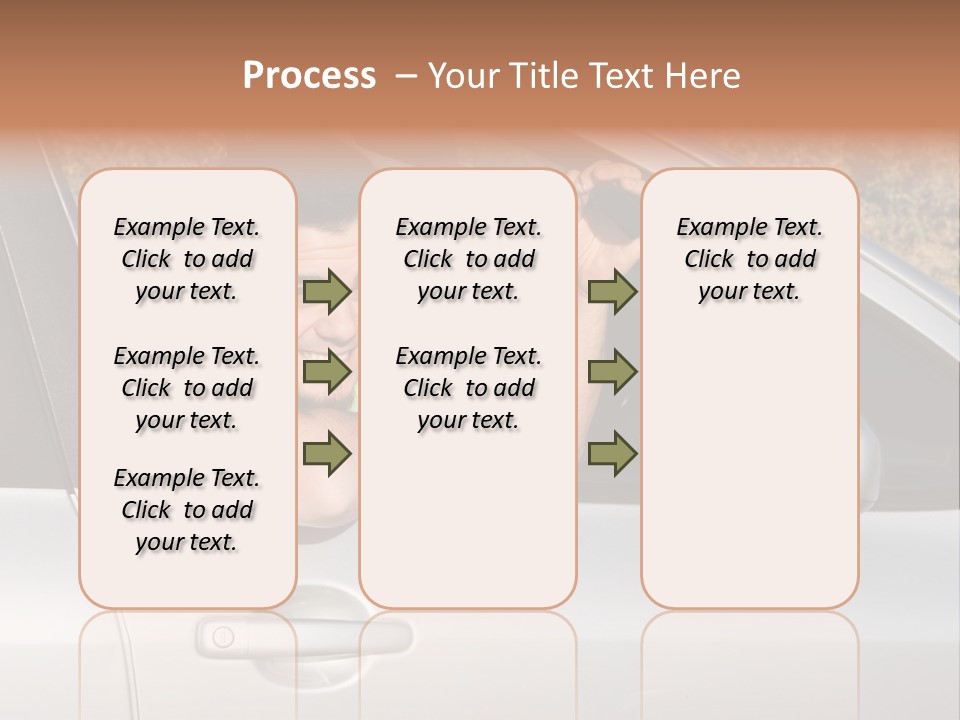 Process – Your Title Text Here

Example Text. Click to add your text.

Example Text. Click to add your text.

Example Text. Click to add your text.

Example Text. Click to add your text.

Example Text. Click to add your text.

Example Text. Click to add your text.